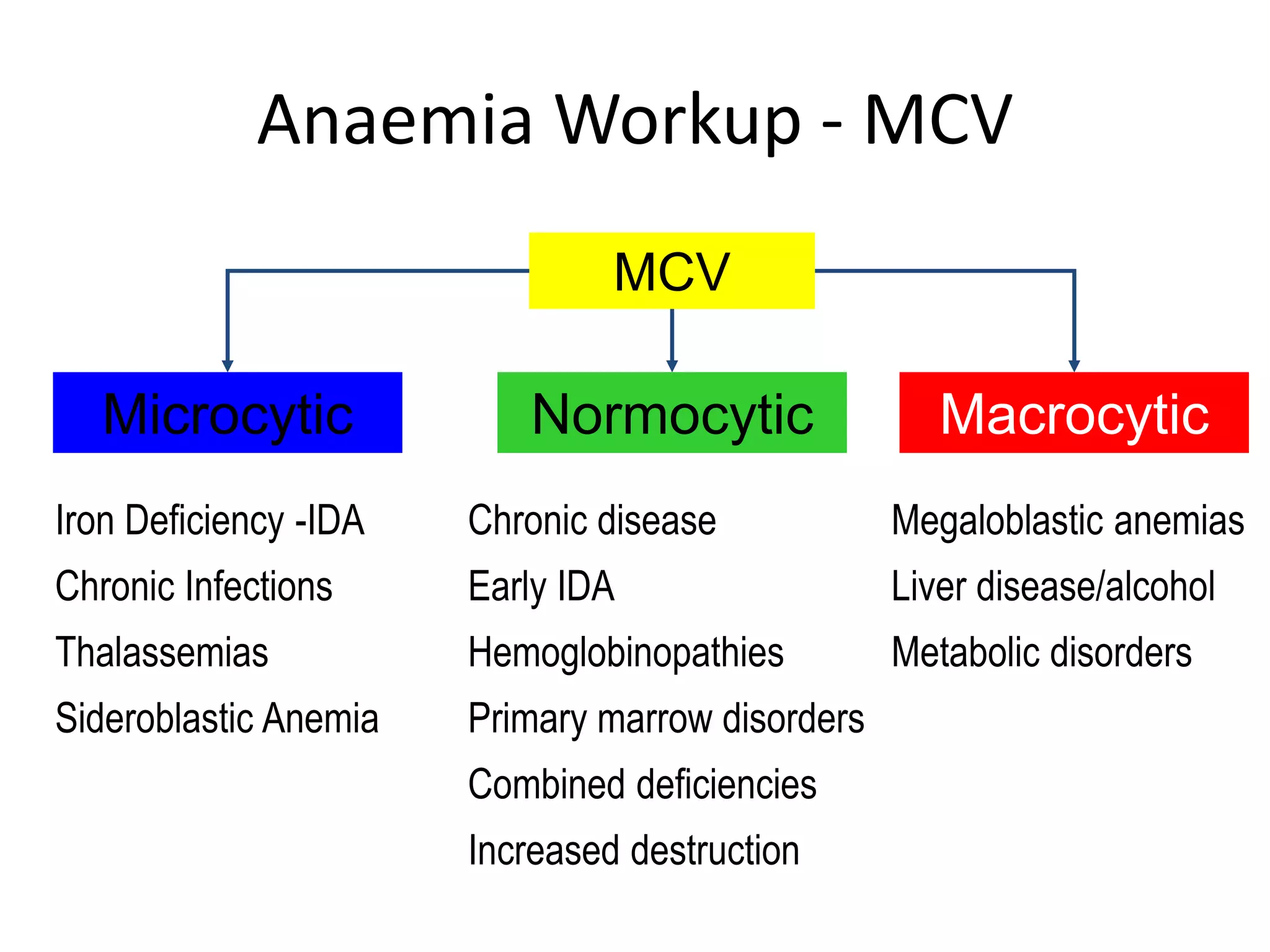 Anaemia Workup - MCV

MCV

Microcytic

Iron Deficiency -IDA
Chronic Infections
Thalassemias
Sideroblastic Anemia

Normocytic

Chronic disease
Early IDA
Hemoglobinopathies
Primary marrow disorders
Combined deficiencies
Increased destruction

Macrocytic

Megaloblastic anemias
Liver disease/alcohol
Metabolic disorders